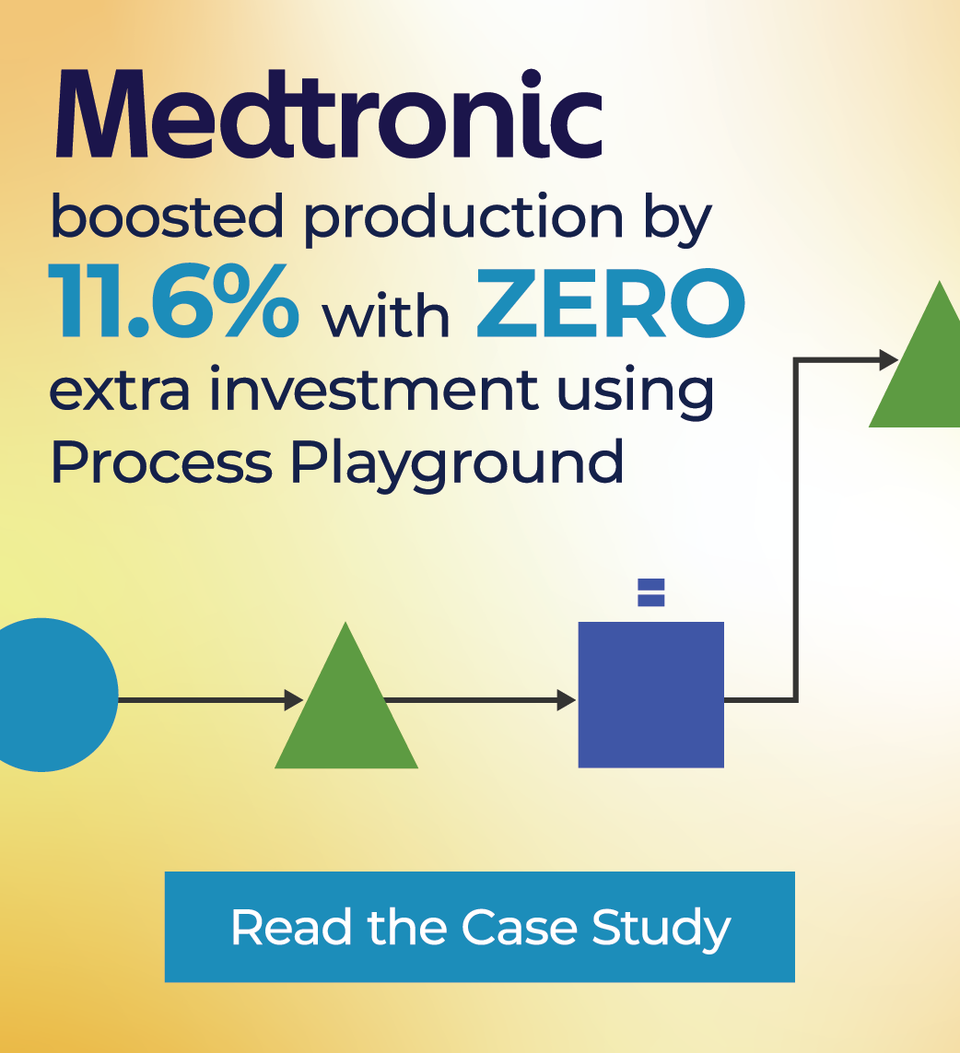 Medtronic
boosted production by 11.6% with ZERO extra investment using Process Playground

Read the Case Study